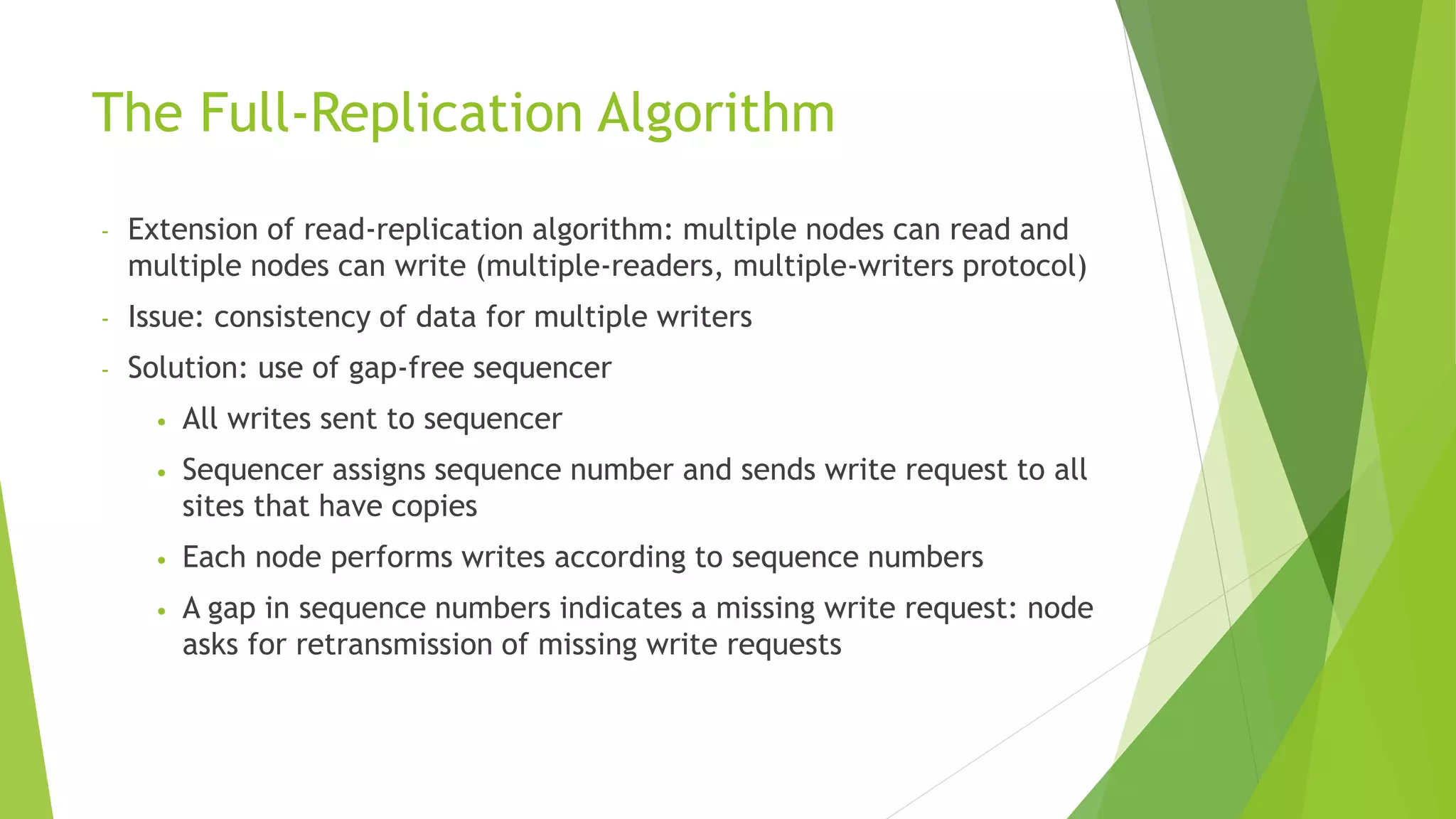 The Full-Replication Algorithm

- Extension of read-replication algorithm: multiple nodes can read and multiple nodes can write (multiple-readers, multiple-writers protocol)
- Issue: consistency of data for multiple writers
- Solution: use of gap-free sequencer
  • All writes sent to sequencer
  • Sequencer assigns sequence number and sends write request to all sites that have copies
  • Each node performs writes according to sequence numbers
  • A gap in sequence numbers indicates a missing write request: node asks for retransmission of missing write requests